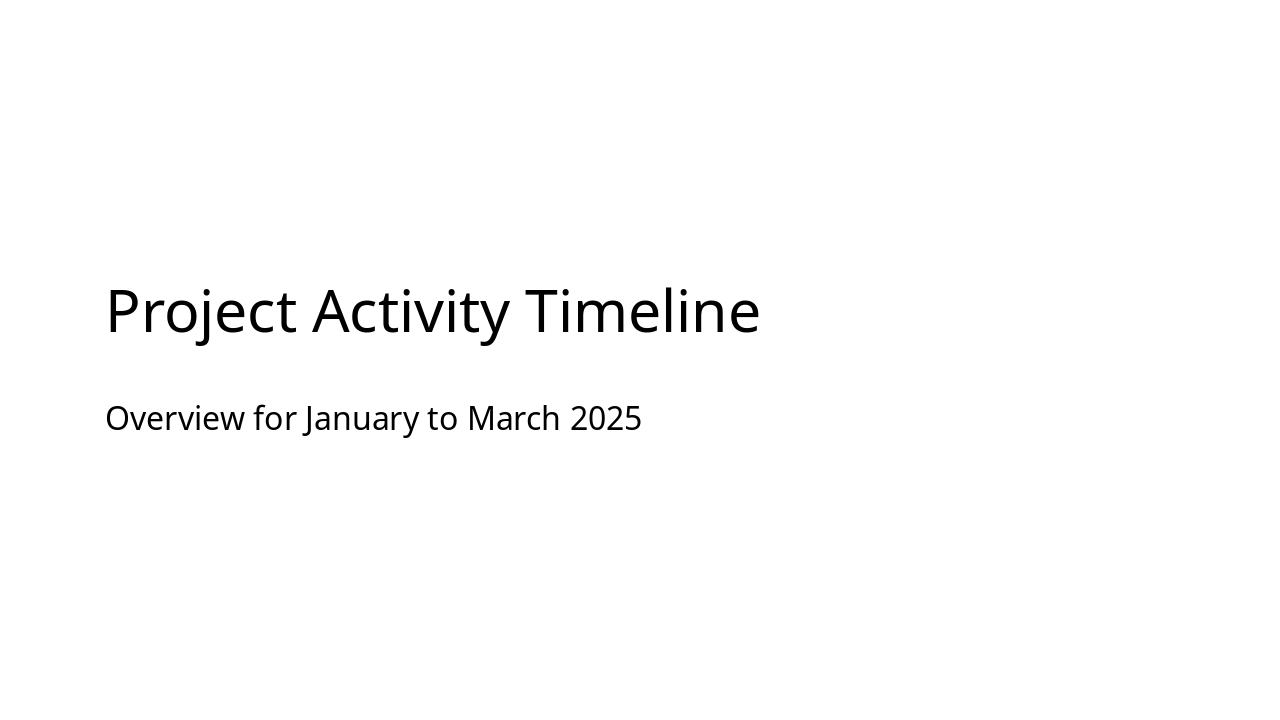 Project Activity Timeline

Overview for January to March 2025